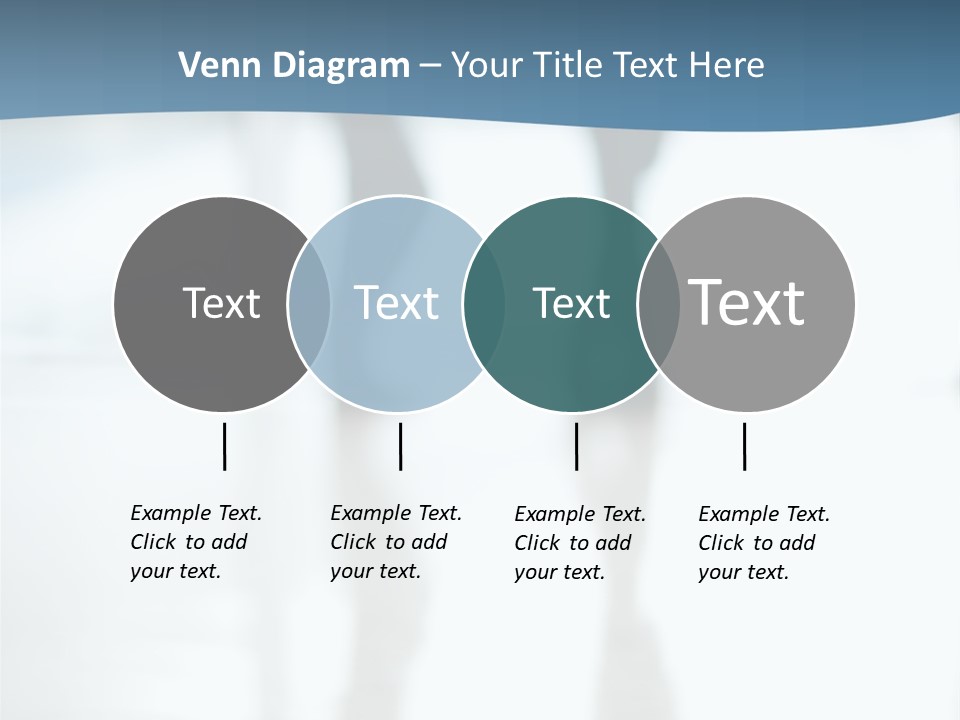 Venn Diagram – Your Title Text Here

Text

Text

Text

Text

Example Text. Click to add your text.

Example Text. Click to add your text.

Example Text. Click to add your text.

Example Text. Click to add your text.